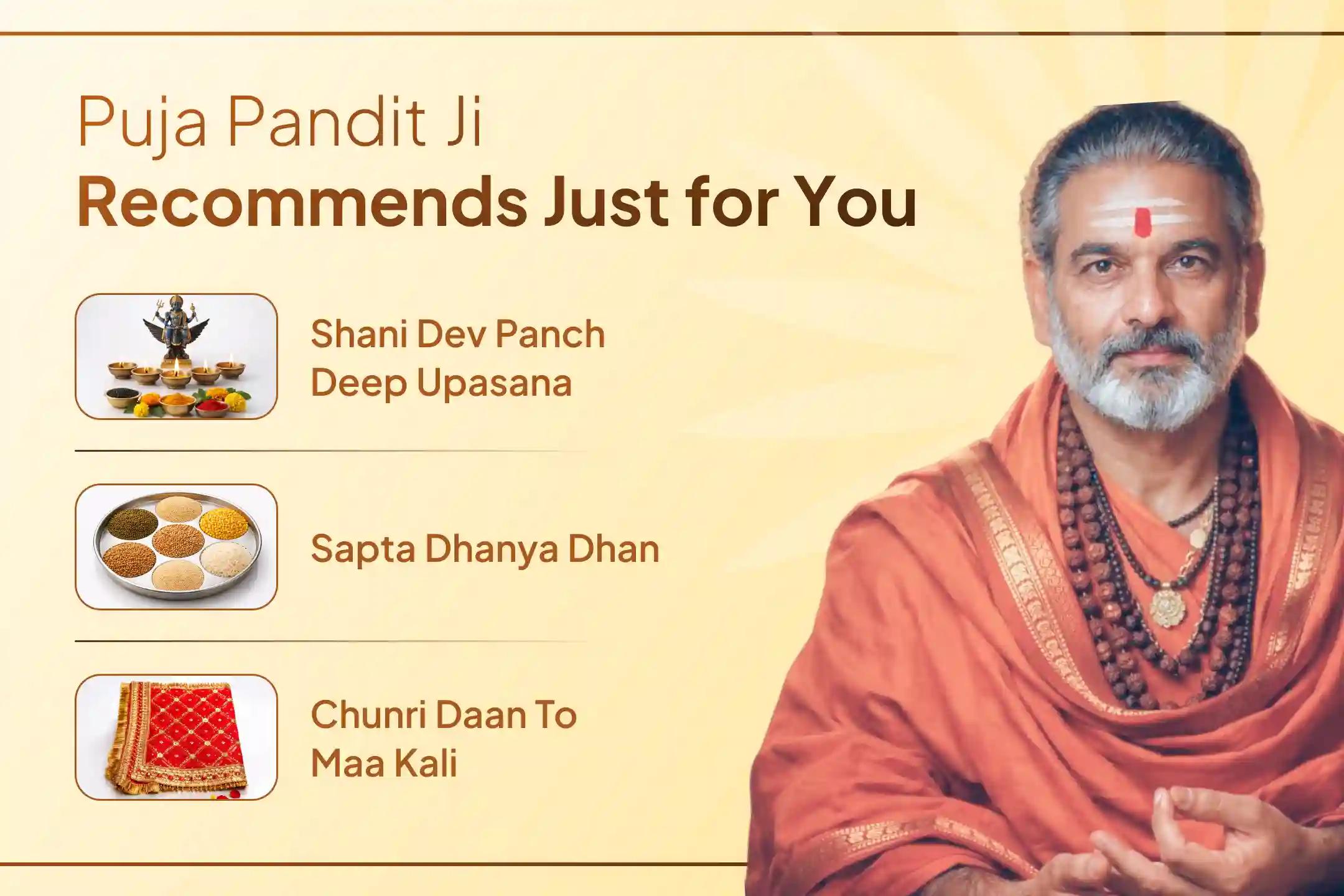 Puja Pandit Ji
Recommends Just for You

Shani Dev Panch Deep Upasana

Sapta Dhanya Dhan

Chunri Daan To Maa Kali